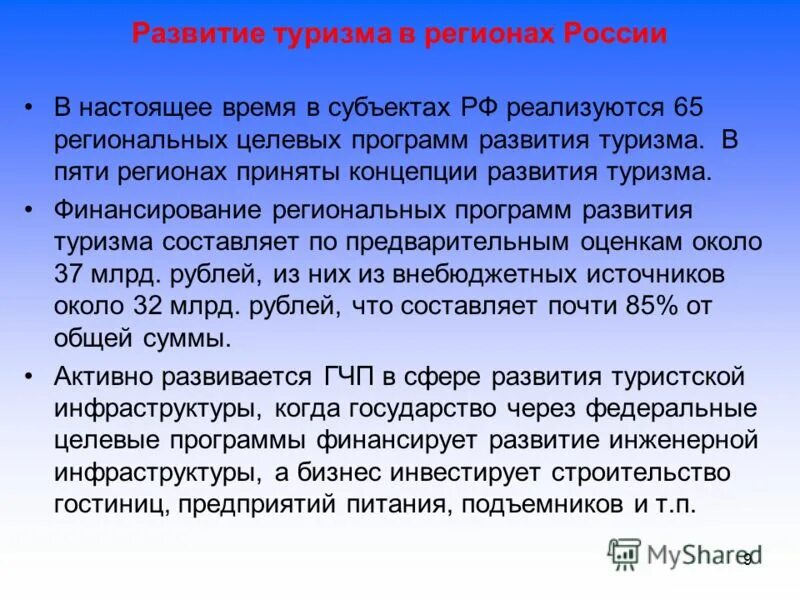 Развитие туризма в регионах России

• В настоящее время в субъектах РФ реализуются 65 региональных целевых программ развития туризма. В пяти регионах приняты концепции развития туризма.

• Финансирование региональных программ развития туризма составляет по предварительным оценкам около 37 млрд. рублей, из них из внебюджетных источников около 32 млрд. рублей, что составляет почти 85% от общей суммы.

• Активно развивается ГЧП в сфере развития туристской инфраструктуры, когда государство через федеральные целевые программы финансирует развитие инженерной инфраструктуры, а бизнес инвестирует строительство гостиниц, предприятий питания, подъемников и т.п.

MyShared

9